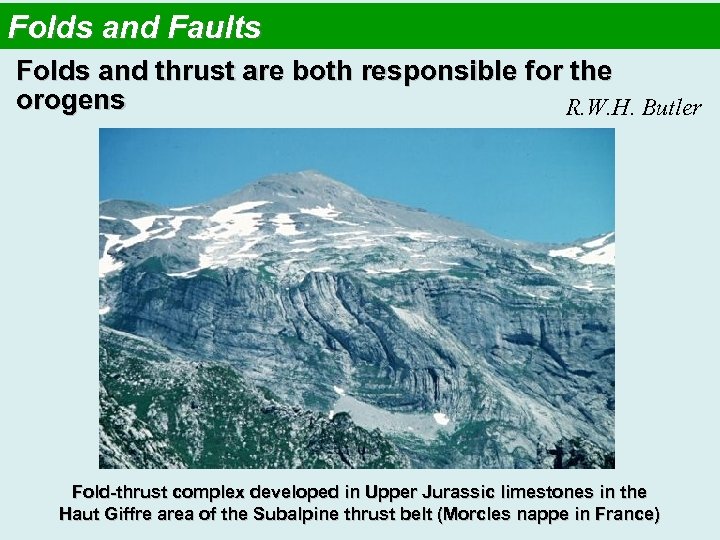 Folds and Faults

Folds and thrust are both responsible for the orogens

R.W.H. Butler

Fold-thrust complex developed in Upper Jurassic limestones in the Haut Giffre area of the Subalpine thrust belt (Morcles nappe in France)